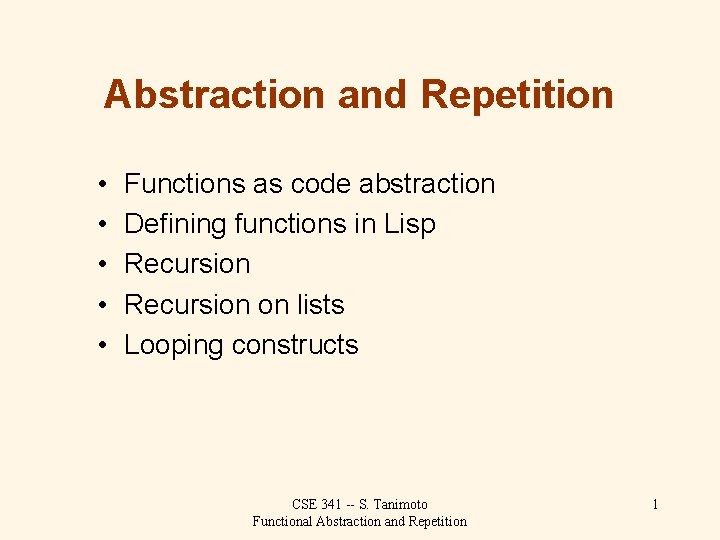 Abstraction and Repetition

• Functions as code abstraction
• Defining functions in Lisp
• Recursion
• Recursion on lists
• Looping constructs

CSE 341 -- S. Tanimoto
Functional Abstraction and Repetition

1